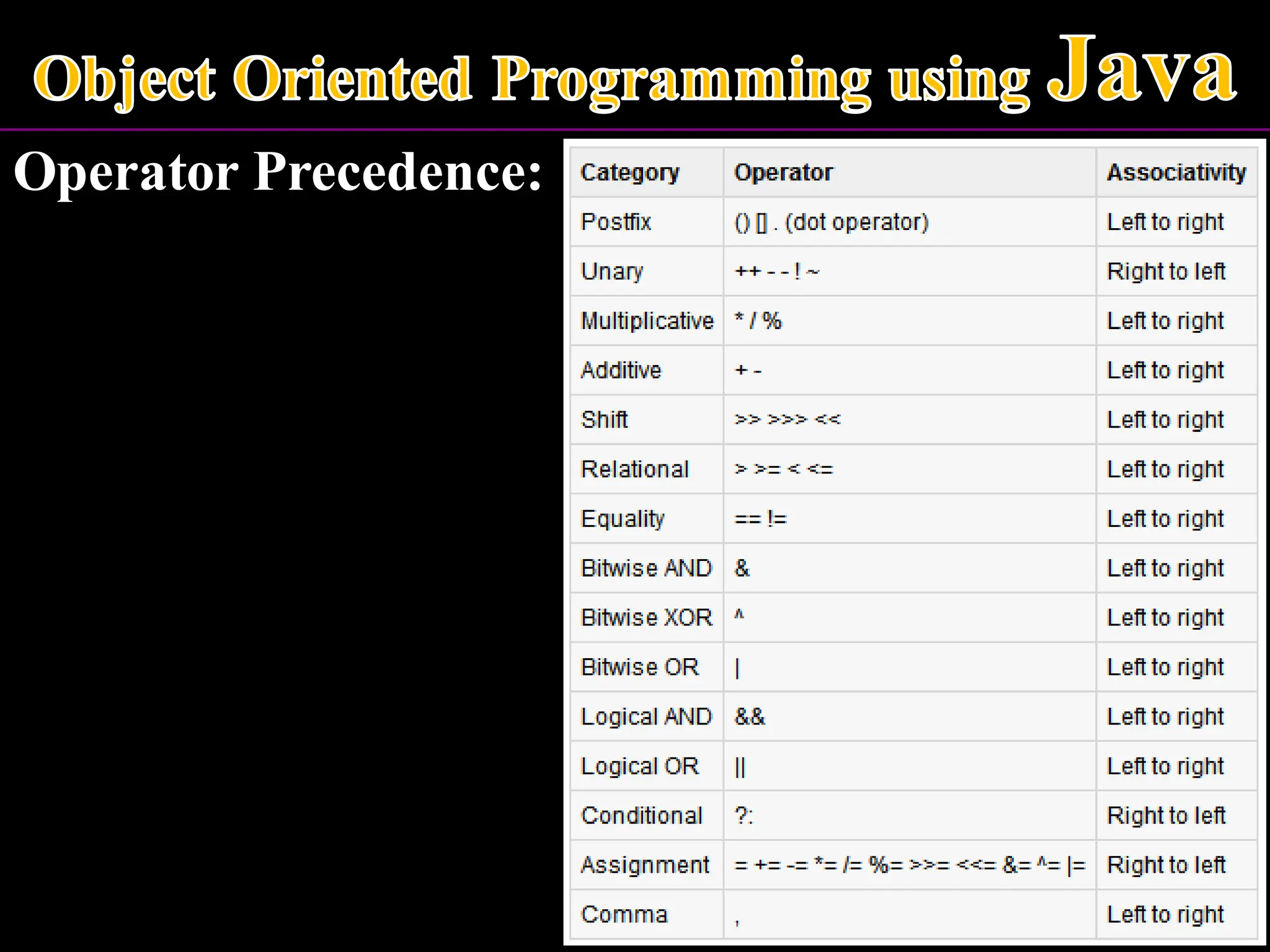 Object Oriented Programming using Java

Operator Precedence:

| Category | Operator | Associativity |
|---|---|---|
| Postfix | () [] . (dot operator) | Left to right |
| Unary | ++ - - ! ~ | Right to left |
| Multiplicative | * / % | Left to right |
| Additive | + - | Left to right |
| Shift | >> >>> << | Left to right |
| Relational | > >= < <= | Left to right |
| Equality | == != | Left to right |
| Bitwise AND | & | Left to right |
| Bitwise XOR | ^ | Left to right |
| Bitwise OR | \| | Left to right |
| Logical AND | && | Left to right |
| Logical OR | \|\| | Left to right |
| Conditional | ?: | Right to left |
| Assignment | = += -= *= /= %= >>= <<= &= ^= \|= | Right to left |
| Comma | , | Left to right |